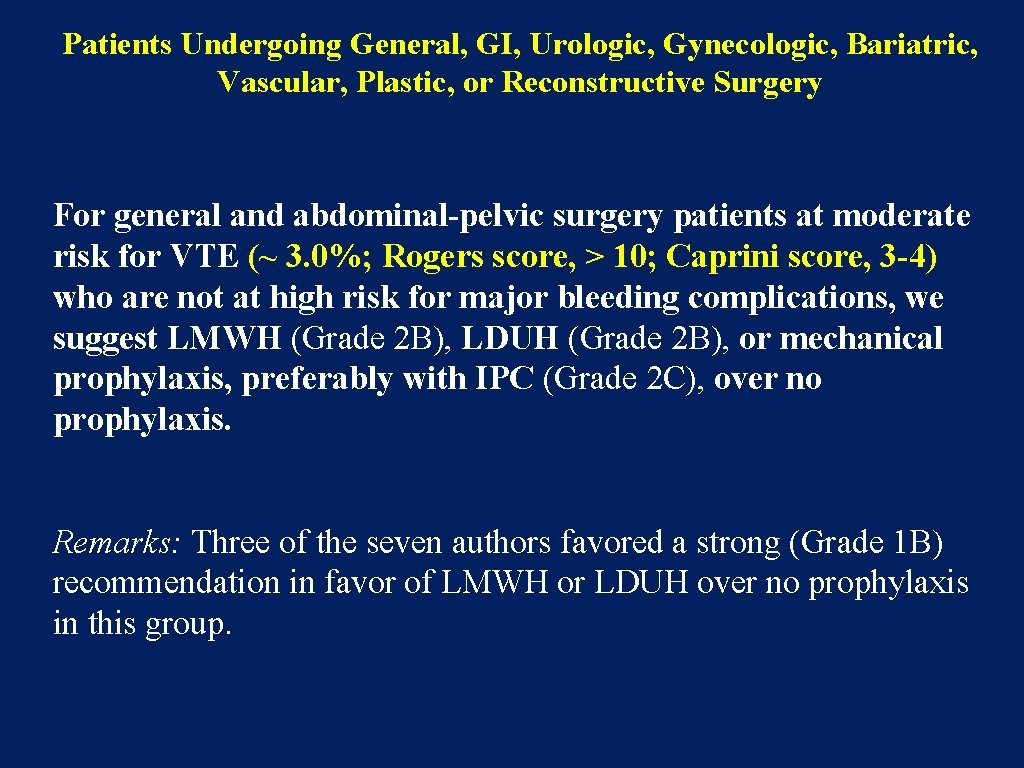 Patients Undergoing General, GI, Urologic, Gynecologic, Bariatric, Vascular, Plastic, or Reconstructive Surgery

For general and abdominal-pelvic surgery patients at moderate risk for VTE (~ 3.0%; Rogers score, > 10; Caprini score, 3-4) who are not at high risk for major bleeding complications, we suggest LMWH (Grade 2B), LDUH (Grade 2B), or mechanical prophylaxis, preferably with IPC (Grade 2C), over no prophylaxis.

Remarks: Three of the seven authors favored a strong (Grade 1B) recommendation in favor of LMWH or LDUH over no prophylaxis in this group.